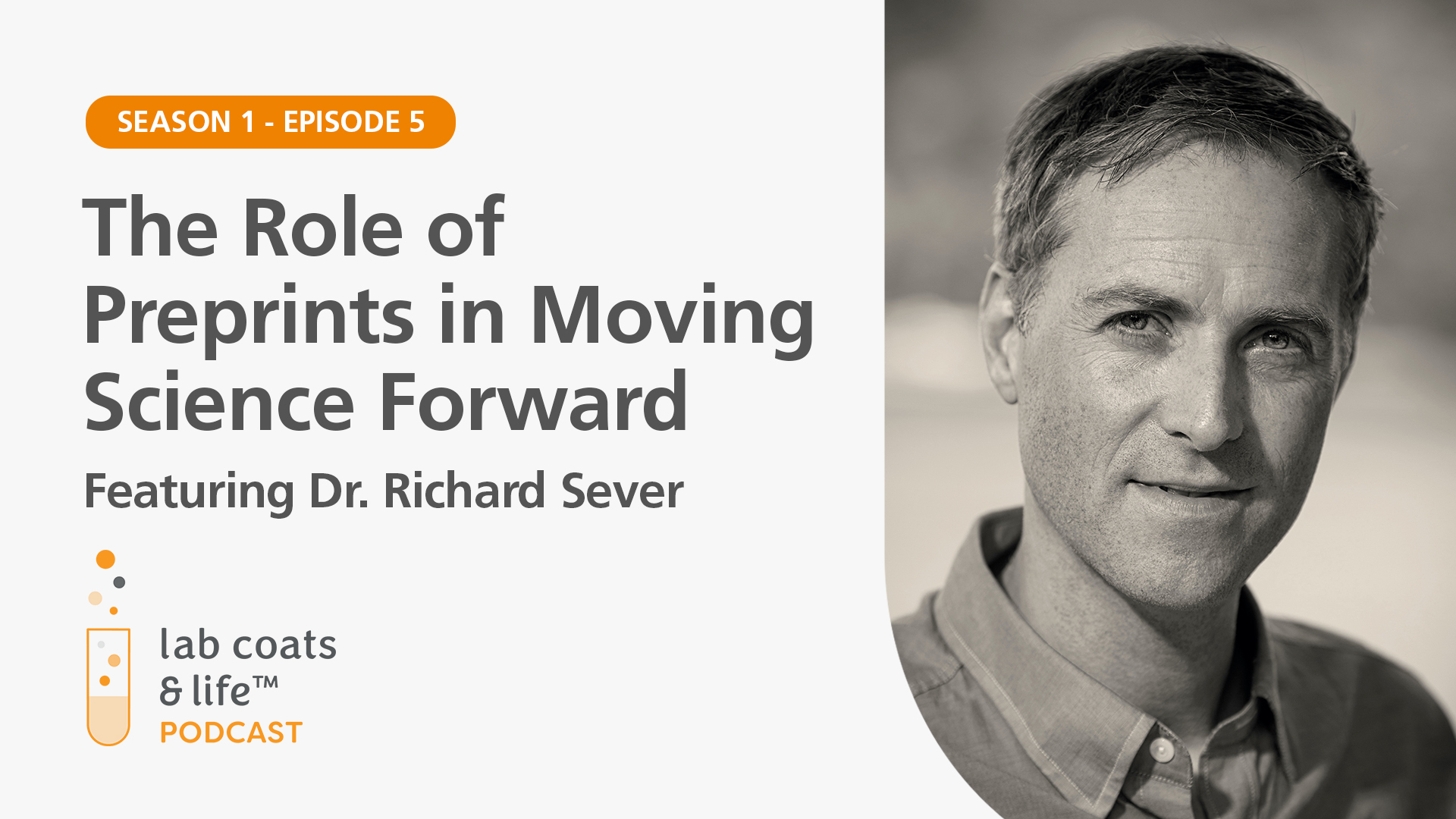 SEASON 1 - EPISODE 5

The Role of Preprints in Moving Science Forward

Featuring Dr. Richard Sever

lab coats & life™
PODCAST